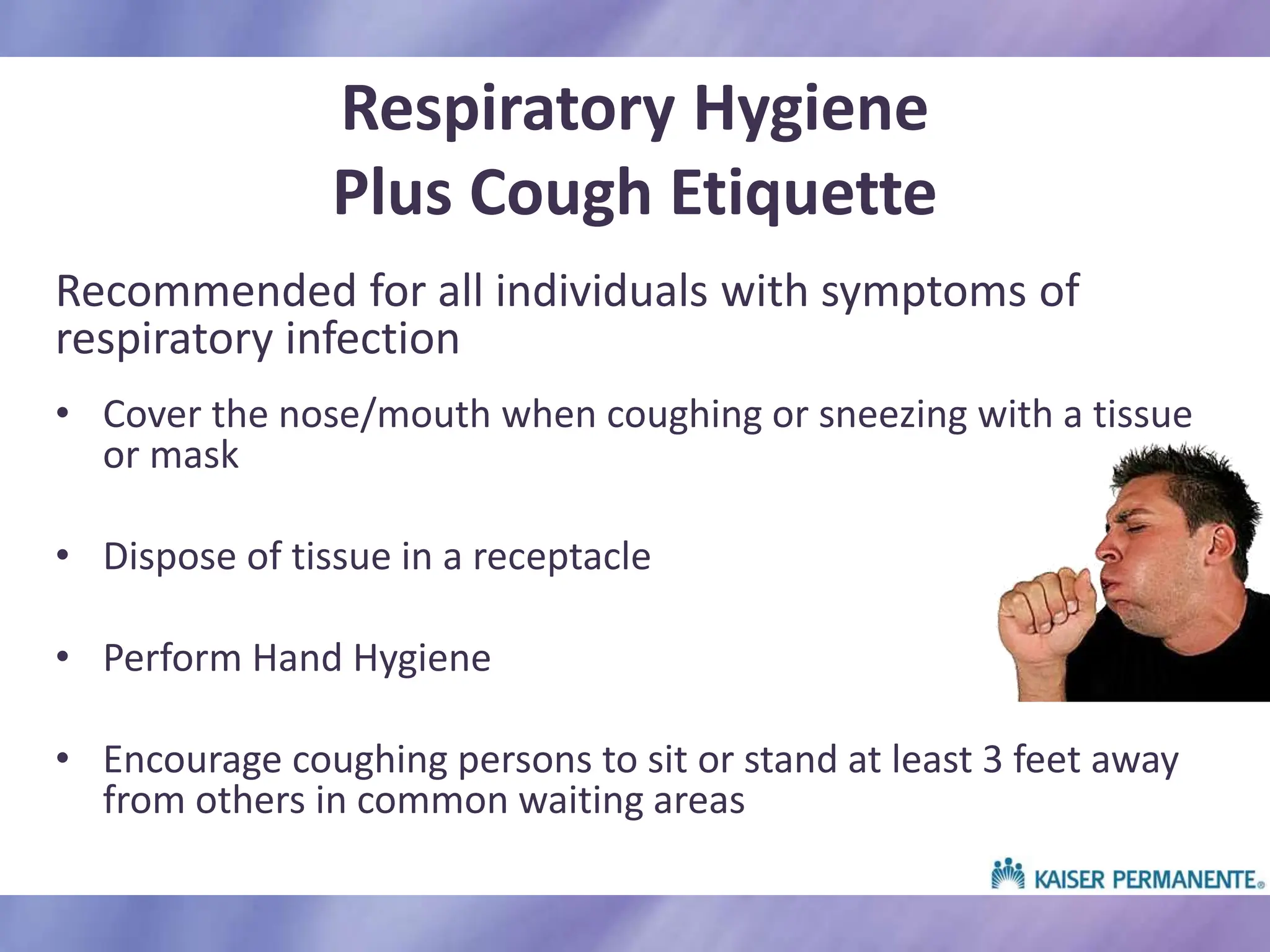 Respiratory Hygiene
Plus Cough Etiquette

Recommended for all individuals with symptoms of respiratory infection

• Cover the nose/mouth when coughing or sneezing with a tissue or mask

• Dispose of tissue in a receptacle

• Perform Hand Hygiene

• Encourage coughing persons to sit or stand at least 3 feet away from others in common waiting areas

KAISER PERMANENTE®